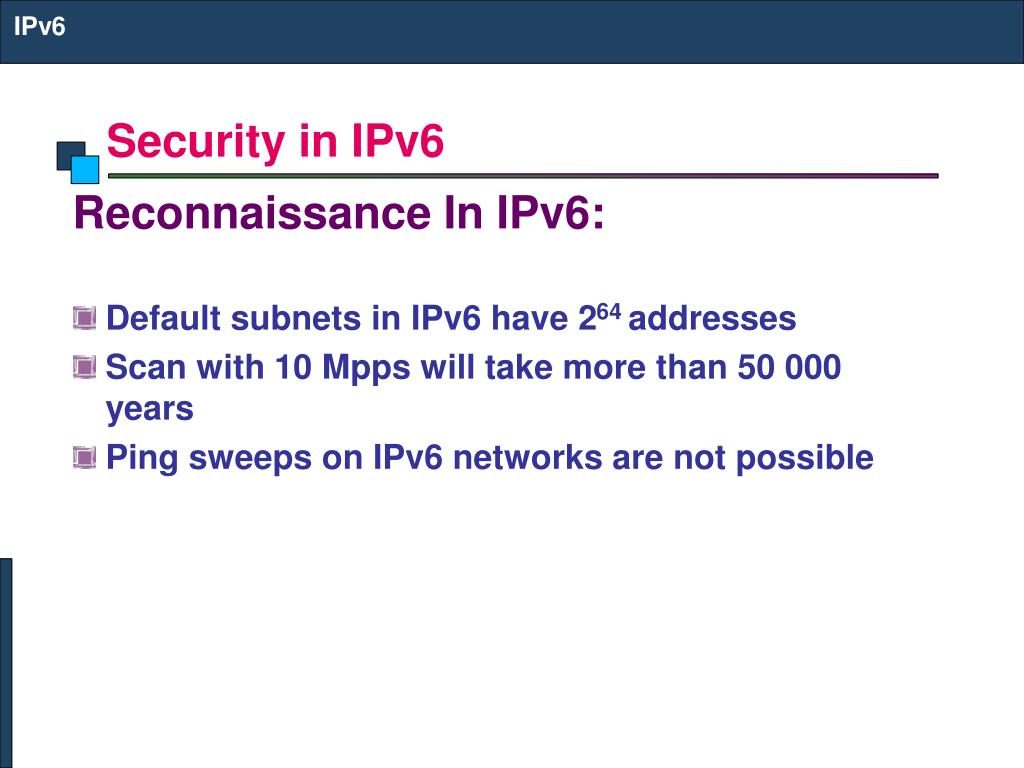 IPv6

Security in IPv6

Reconnaissance In IPv6:

Default subnets in IPv6 have $2^{64}$ addresses

Scan with 10 Mpps will take more than 50 000 years

Ping sweeps on IPv6 networks are not possible